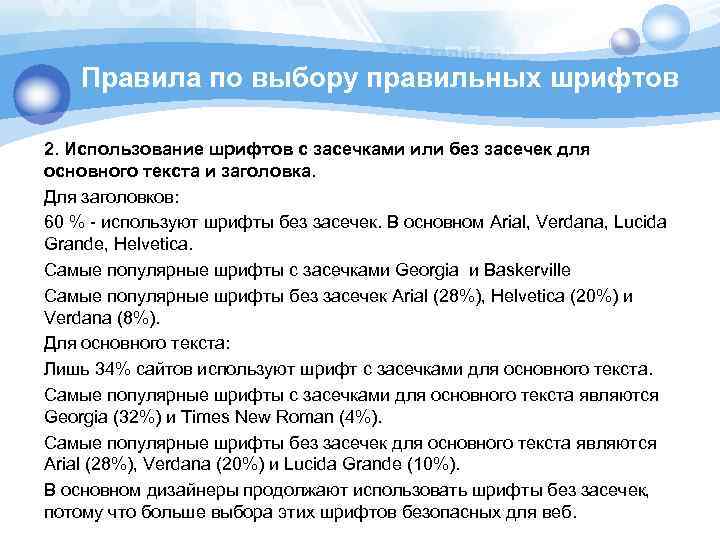 Правила по выбору правильных шрифтов

2. Использование шрифтов с засечками или без засечек для основного текста и заголовка.

Для заголовков:

60 % - используют шрифты без засечек. В основном Arial, Verdana, Lucida Grande, Helvetica.

Самые популярные шрифты с засечками Georgia и Baskerville

Самые популярные шрифты без засечек Arial (28%), Helvetica (20%) и Verdana (8%).

Для основного текста:

Лишь 34% сайтов используют шрифт с засечками для основного текста.

Самые популярные шрифты с засечками для основного текста являются Georgia (32%) и Times New Roman (4%).

Самые популярные шрифты без засечек для основного текста являются Arial (28%), Verdana (20%) и Lucida Grande (10%).

В основном дизайнеры продолжают использовать шрифты без засечек, потому что больше выбора этих шрифтов безопасных для веб.